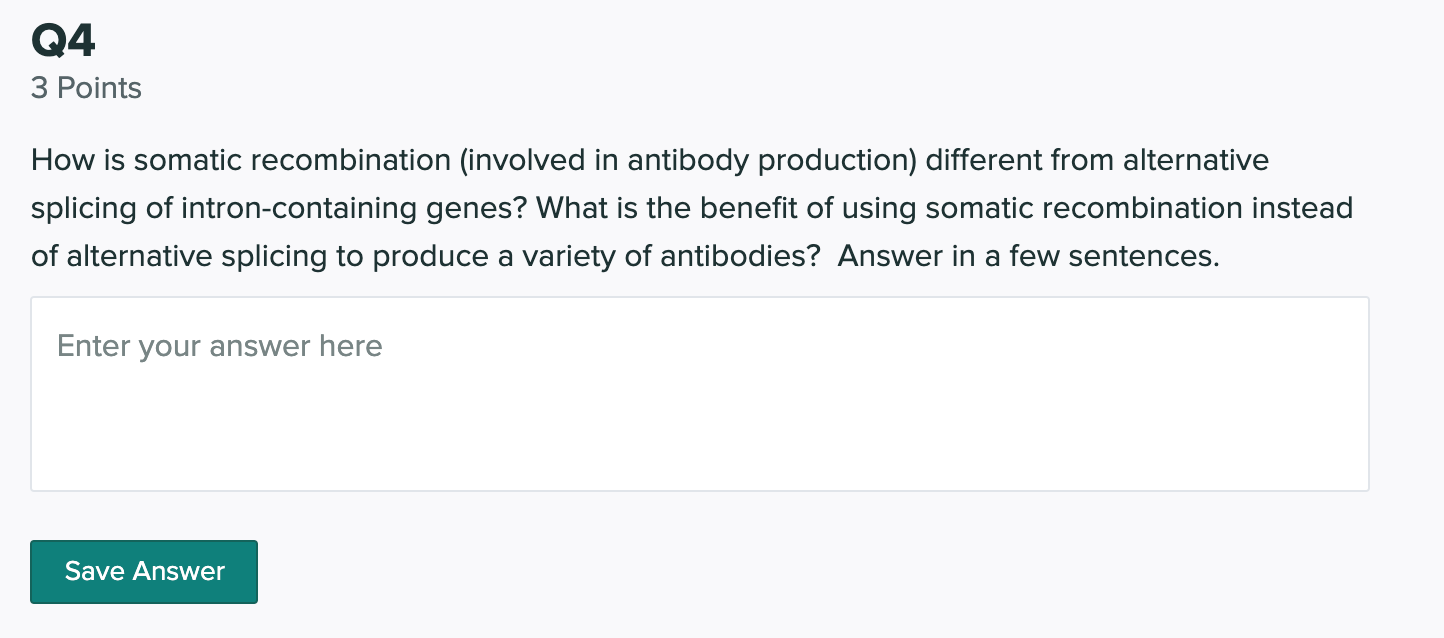 Q4
3 Points

How is somatic recombination (involved in antibody production) different from alternative splicing of intron-containing genes? What is the benefit of using somatic recombination instead of alternative splicing to produce a variety of antibodies? Answer in a few sentences.

Enter your answer here

Save Answer